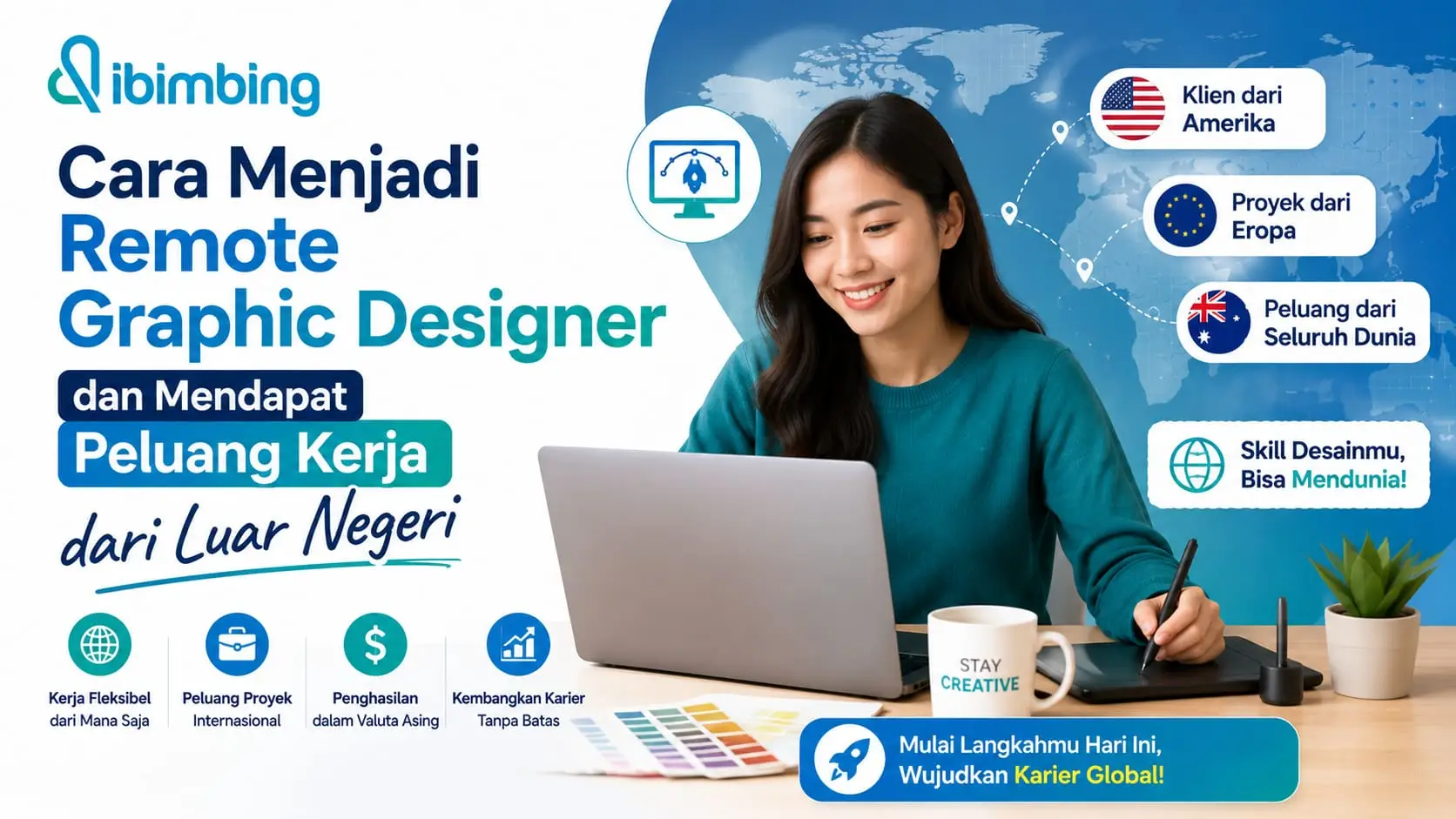 ibimbing

Cara Menjadi Remote Graphic Designer dan Mendapat Peluang Kerja dari Luar Negeri

Kerja Fleksibel dari Mana Saja

Peluang Proyek Internasional

Penghasilan dalam Valuta Asing

Kembangkan Karier Tanpa Batas

Klien dari Amerika

Proyek dari Eropa

Peluang dari Seluruh Dunia

Skill Desainmu, Bisa Mendunia!

STAY CREATIVE

Mulai Langkahmu Hari Ini, Wujudkan Karier Global!